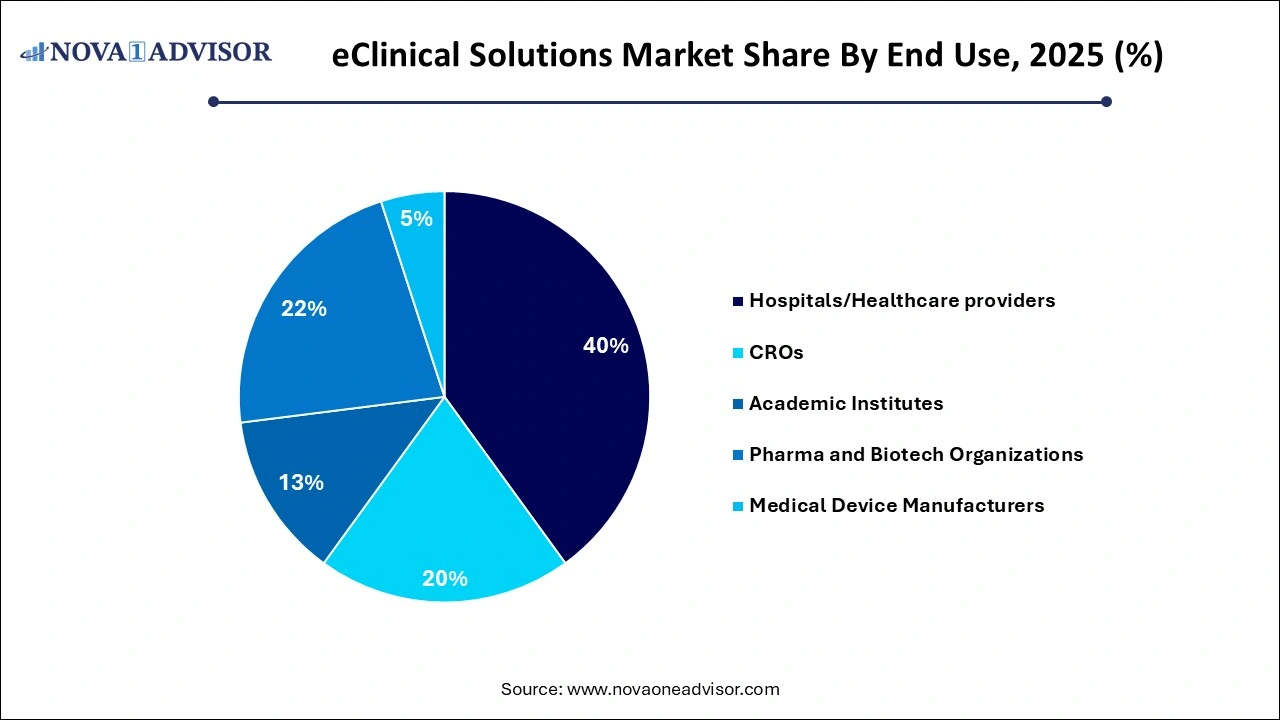 NOVA 1 ADVISOR

eClinical Solutions Market Share By End Use, 2025 (%)

5%
22%
40%
13%
20%

Hospitals/Healthcare providers
CROs
Academic Institutes
Pharma and Biotech Organizations
Medical Device Manufacturers

Source: www.novaoneadvisor.com